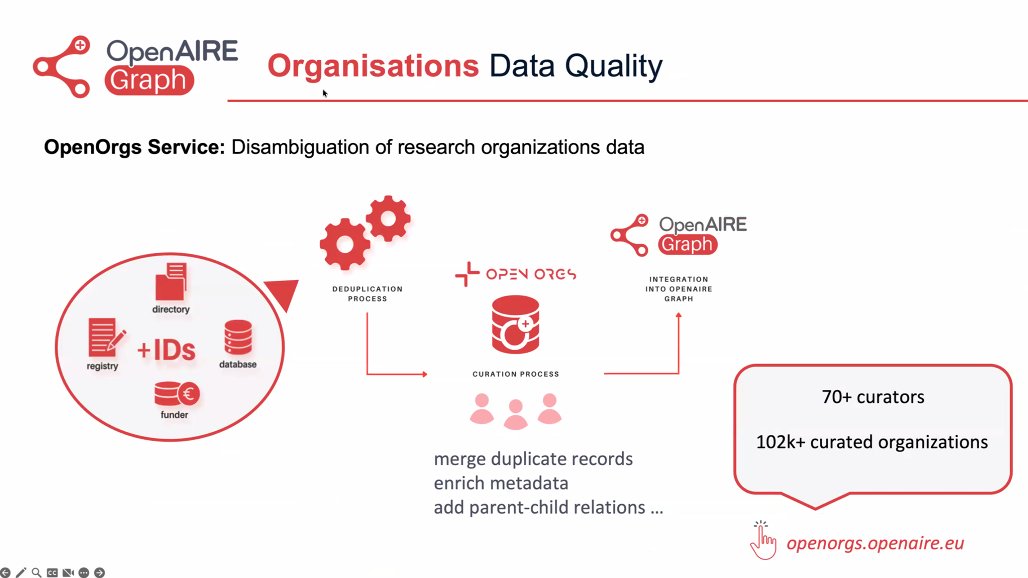 OpenAIRE Graph

Organisations Data Quality

OpenOrgs Service: Disambiguation of research organizations data

directory

registry

+IDs

database

funder

DEDUPLICATION PROCESS

OPEN ORGS

CURATION PROCESS

OpenAIRE Graph

INTEGRATION INTO OPENAIRE GRAPH

merge duplicate records
enrich metadata
add parent-child relations …

70+ curators

102k+ curated organizations

openorgs.openaire.eu